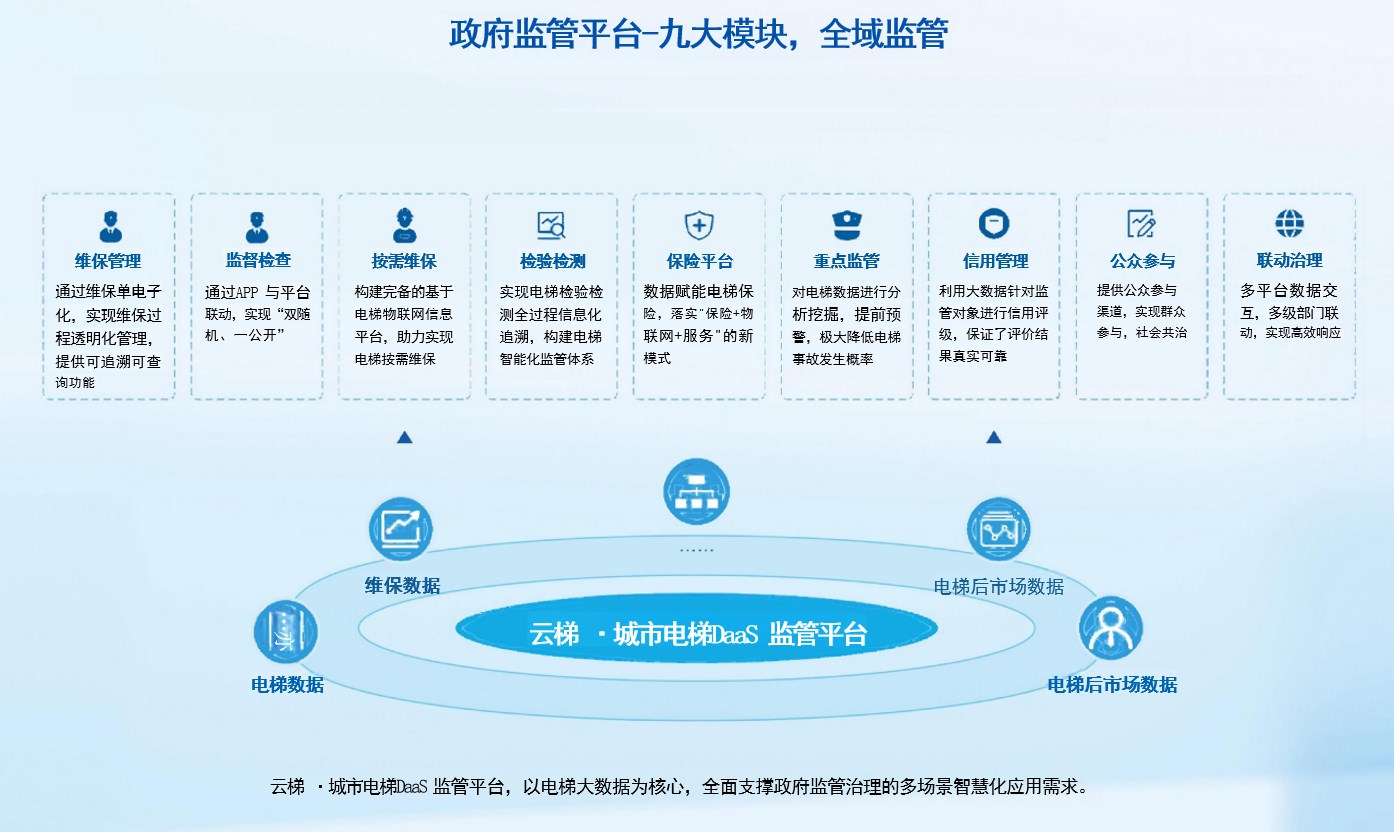 政府监管平台-九大模块，全域监管

维保管理
通过维保单电子化，实现维保过程透明化管理，提供可追溯可查询功能

监督检查
通过APP 与平台联动，实现“双随机、一公开”

按需维保
构建完备的基于电梯物联网信息平台，助力实现电梯按需维保

检验检测
实现电梯检验检测全过程信息化追溯，构建电梯智能化监管体系

保险平台
数据赋能电梯保险，落实“保险+物联网+服务”的新模式

重点监管
对电梯数据进行分析挖掘，提前预警，极大降低电梯事故发生概率

信用管理
利用大数据针对监管对象进行信用评级，保证了评价结果真实可靠

公众参与
提供公众参与渠道，实现群众参与，社会共治

联动治理
多平台数据交互，多级部门联动，实现高效响应

维保数据
……
电梯后市场数据
电梯数据
云梯 ·城市电梯DaaS 监管平台
电梯后市场数据

云梯 ·城市电梯DaaS 监管平台，以电梯大数据为核心，全面支撑政府监管治理的多场景智慧化应用需求。